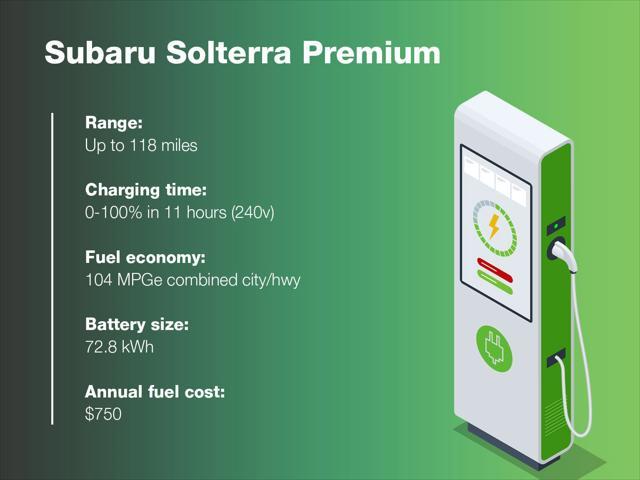 Subaru Solterra Premium

Range:
Up to 118 miles

Charging time:
0-100% in 11 hours (240v)

Fuel economy:
104 MPGe combined city/hwy

Battery size:
72.8 kWh

Annual fuel cost:
$750